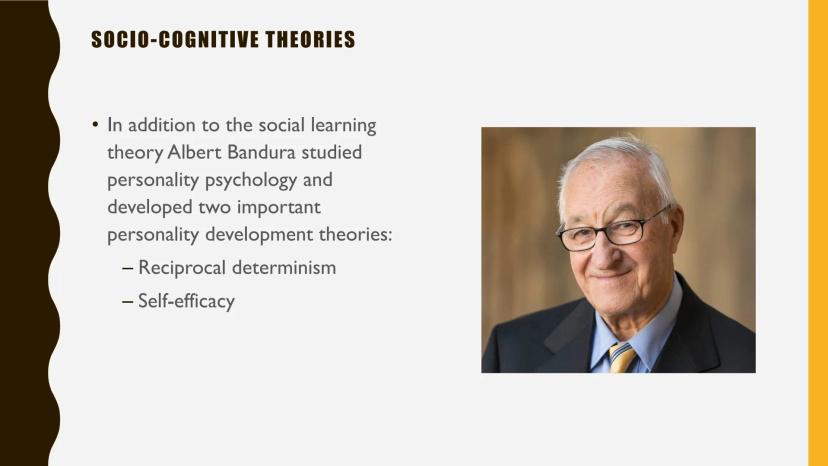 SOCIO-COGNITIVE THEORIES

• In addition to the social learning theory Albert Bandura studied personality psychology and developed two important personality development theories:

– Reciprocal determinism

– Self-efficacy